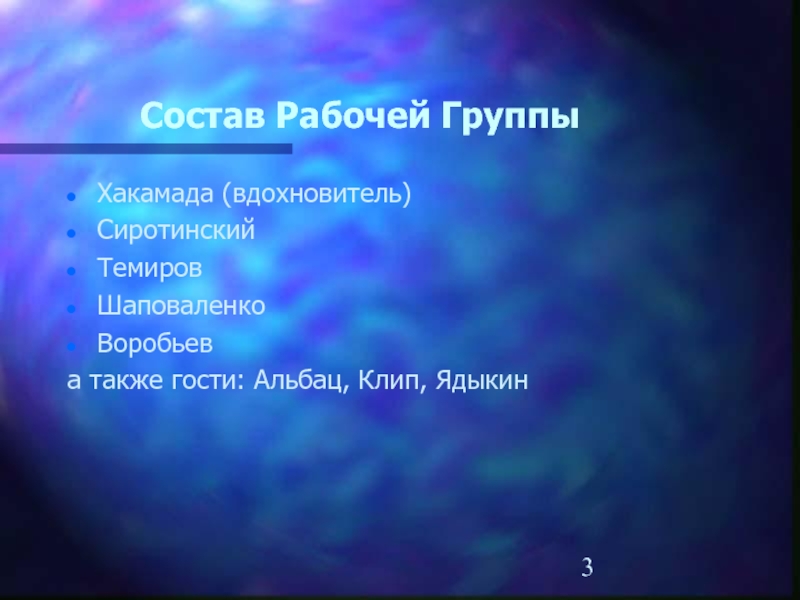 Состав Рабочей Группы

- Хакамада (вдохновитель)
- Сиротинский
- Темиров
- Шаповаленко
- Воробьев

а также гости: Альбац, Клип, Ядыкин

3